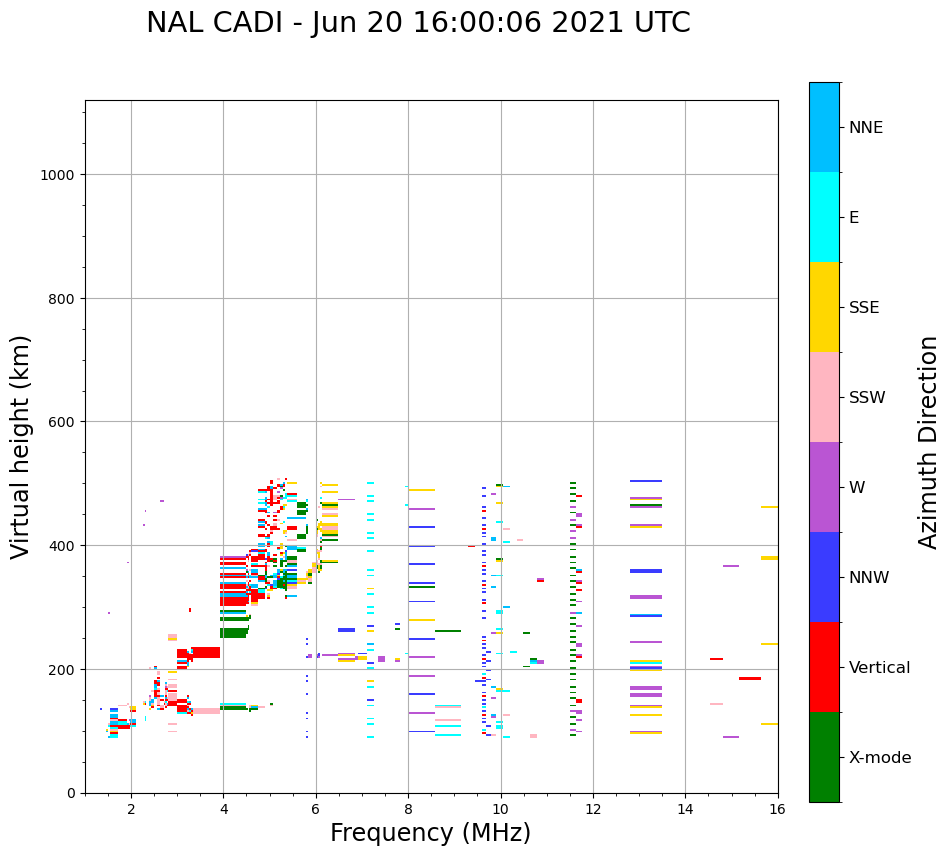 NAL CADI - Jun 20 16:00:06 2021 UTC

Virtual height (km)

1000
800
600
400
200
0

2
4
6
8
10
12
14
16

Frequency (MHz)

NNE
E
SSE
SSW
W
NNW
Vertical
X-mode

Azimuth Direction